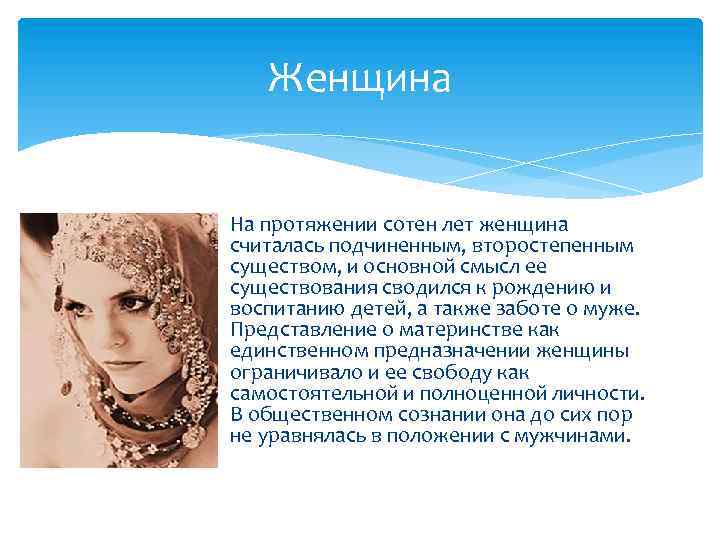 Женщина

На протяжении сотен лет женщина считалась подчиненным, второстепенным существом, и основной смысл ее существования сводился к рождению и воспитанию детей, а также заботе о муже. Представление о материнстве как единственном предназначении женщины ограничивало и ее свободу как самостоятельной и полноценной личности. В общественном сознании она до сих пор не уравнялась в положении с мужчинами.